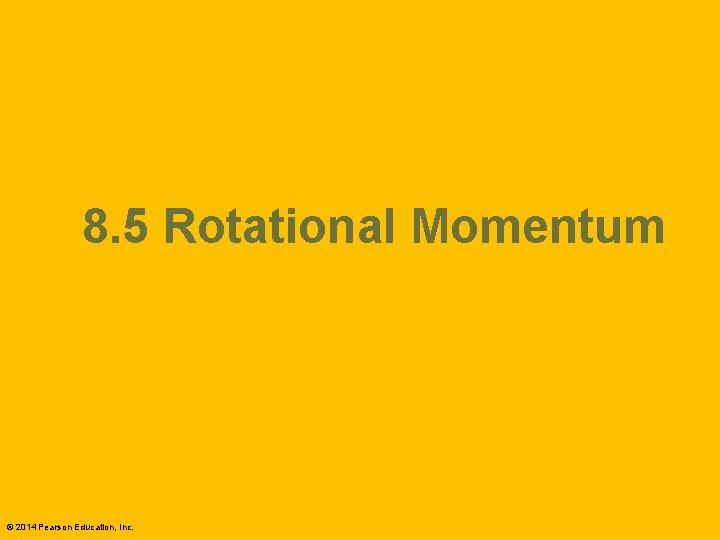 8.5 Rotational Momentum

© 2014 Pearson Education, Inc.